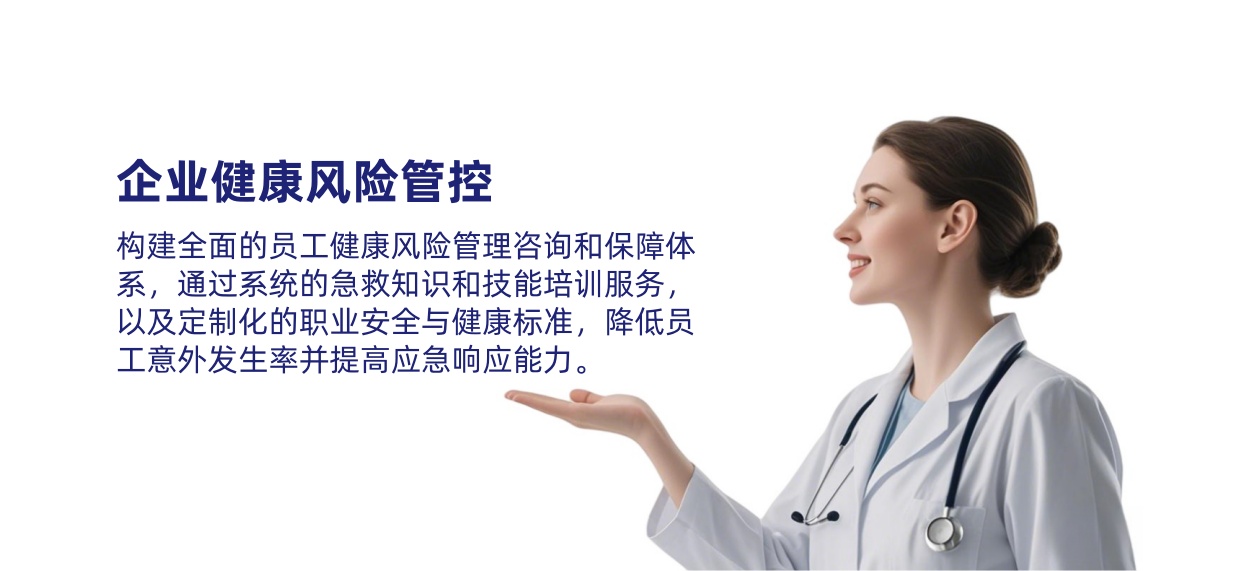 企业健康风险管控

构建全面的员工健康风险管理咨询和保障体系，通过系统的急救知识和技能培训服务，以及定制化的职业安全与健康标准，降低员工意外发生率并提高应急响应能力。